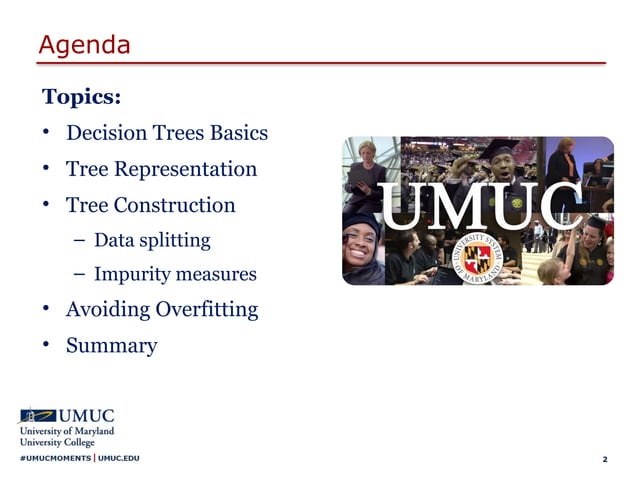 Agenda

Topics:

• Decision Trees Basics
• Tree Representation
• Tree Construction
  – Data splitting
  – Impurity measures
• Avoiding Overfitting
• Summary

UMUC

UNIVERSITY SYSTEM OF MARYLAND

UMUC
University of Maryland
University College

#UMUCMOMENTS | UMUC.EDU

2